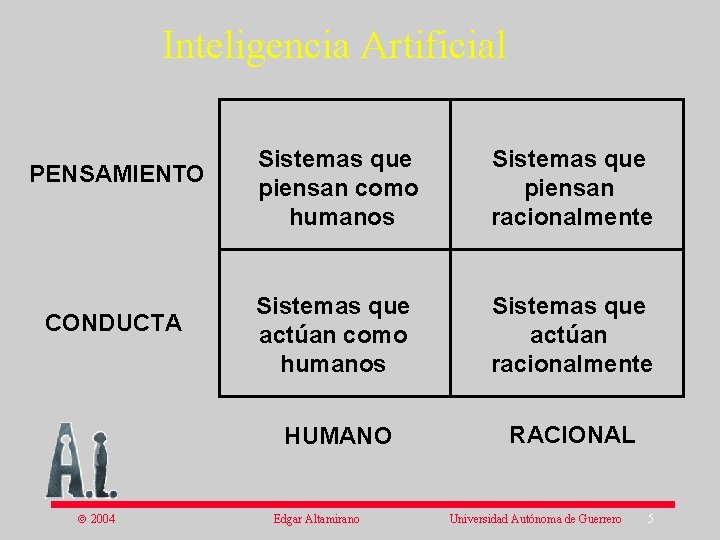 Inteligencia Artificial

| | | |
|---|---|---|
| PENSAMIENTO | Sistemas que piensan como humanos | Sistemas que piensan racionalmente |
| CONDUCTA | Sistemas que actúan como humanos | Sistemas que actúan racionalmente |
| | HUMANO | RACIONAL |

A.I.

© 2004 Edgar Altamirano Universidad Autónoma de Guerrero 5